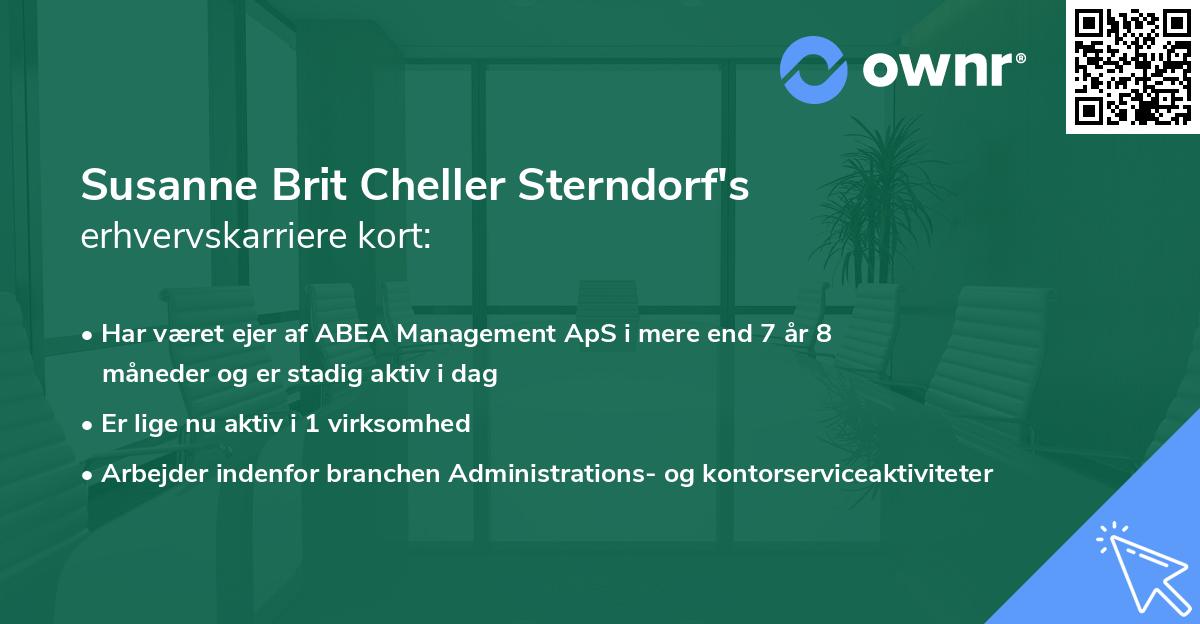 ownr®

Susanne Brit Cheller Sterndorf's
erhvervskarriere kort:

• Har været ejer af ABEA Management ApS i mere end 7 år 8 måneder og er stadig aktiv i dag
• Er lige nu aktiv i 1 virksomhed
• Arbejder indenfor branchen Administrations- og kontorserviceaktiviteter